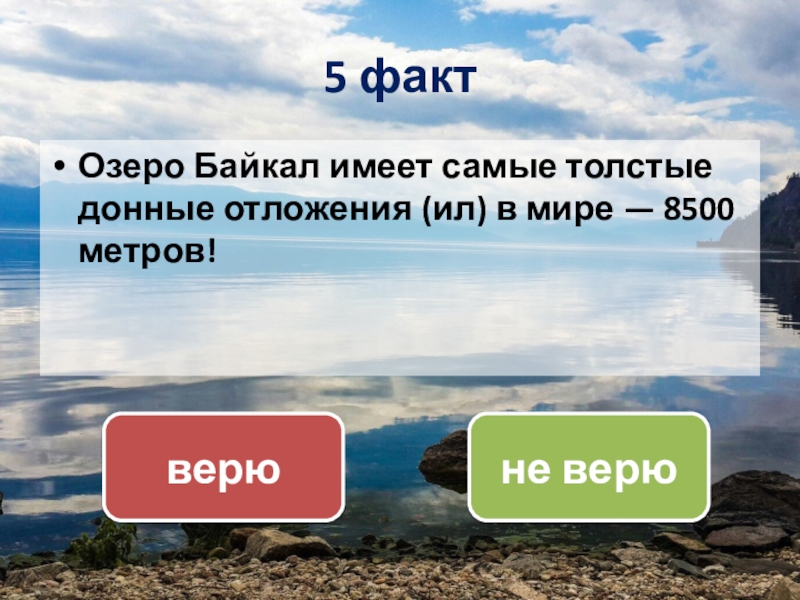 5 факт

• Озеро Байкал имеет самые толстые донные отложения (ил) в мире — 8500 метров!

верю

не верю